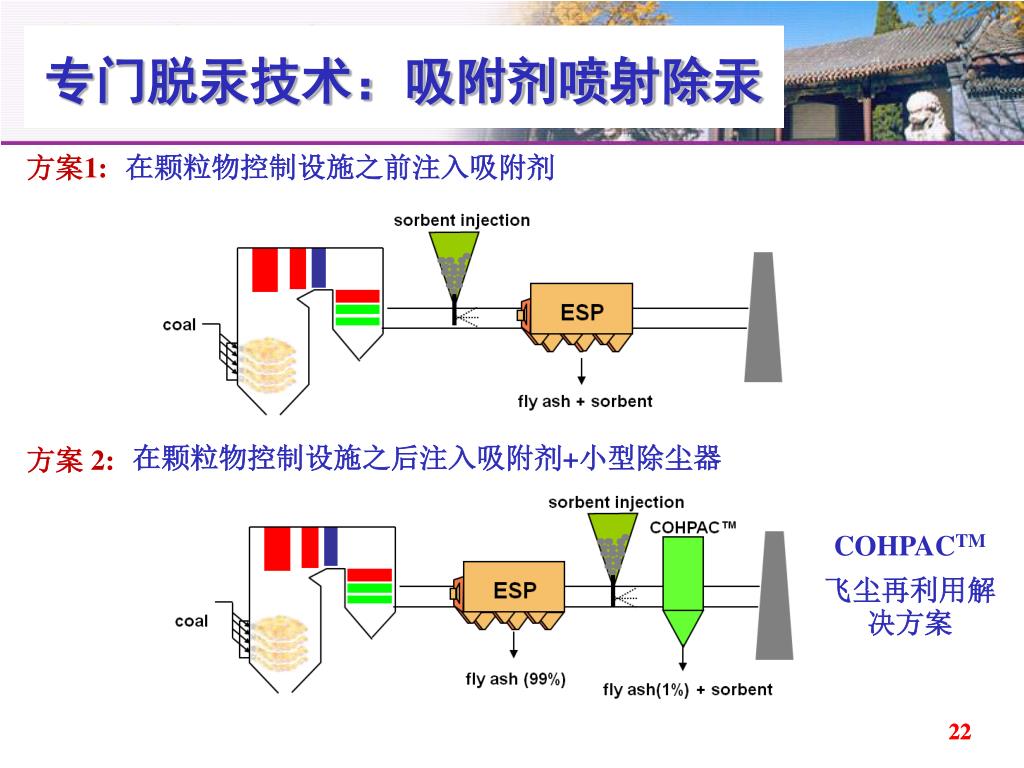 专门脱汞技术：吸附剂喷射除汞

方案1: 在颗粒物控制设施之前注入吸附剂

sorbent injection

coal

ESP

fly ash + sorbent

方案 2: 在颗粒物控制设施之后注入吸附剂+小型除尘器

sorbent injection

COHPAC™

coal

ESP

fly ash (99%)

fly ash(1%) + sorbent

COHPAC$^{TM}$
飞尘再利用解决方案

22